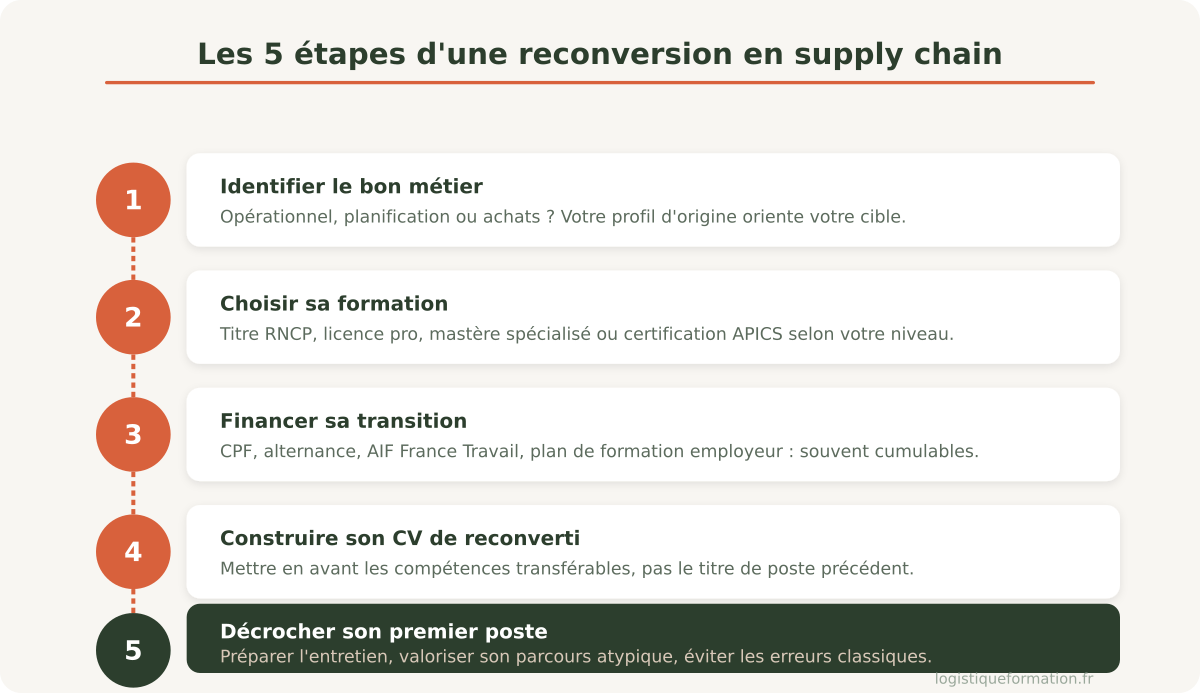 Les 5 étapes d'une reconversion en supply chain

1
Identifier le bon métier
Opérationnel, planification ou achats ? Votre profil d'origine oriente votre cible.

2
Choisir sa formation
Titre RNCP, licence pro, mastère spécialisé ou certification APICS selon votre niveau.

3
Financer sa transition
CPF, alternance, AIF France Travail, plan de formation employeur : souvent cumulables.

4
Construire son CV de reconverti
Mettre en avant les compétences transférables, pas le titre de poste précédent.

5
Décrocher son premier poste
Préparer l'entretien, valoriser son parcours atypique, éviter les erreurs classiques.

logistiqueformation.fr